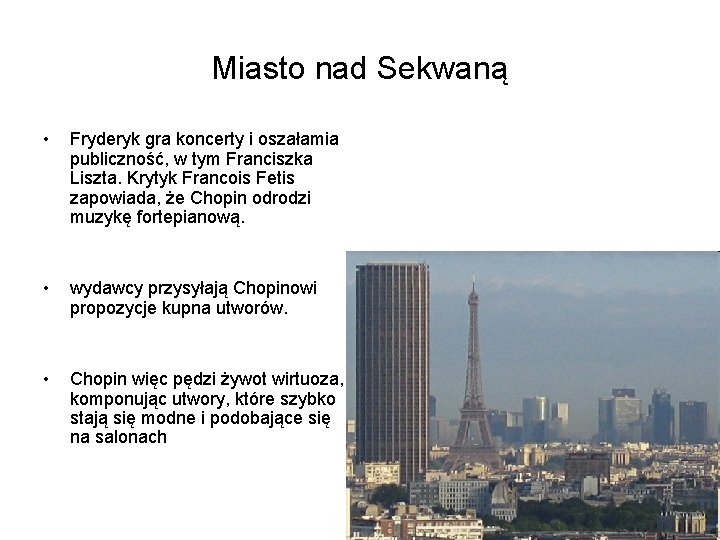 Miasto nad Sekwaną

• Fryderyk gra koncerty i oszałamia publiczność, w tym Franciszka Liszta. Krytyk Francois Fetis zapowiada, że Chopin odrodzi muzykę fortepianową.

• wydawcy przysyłają Chopinowi propozycje kupna utworów.

• Chopin więc pędzi żywot wirtuoza, komponując utwory, które szybko stają się modne i podobające się na salonach